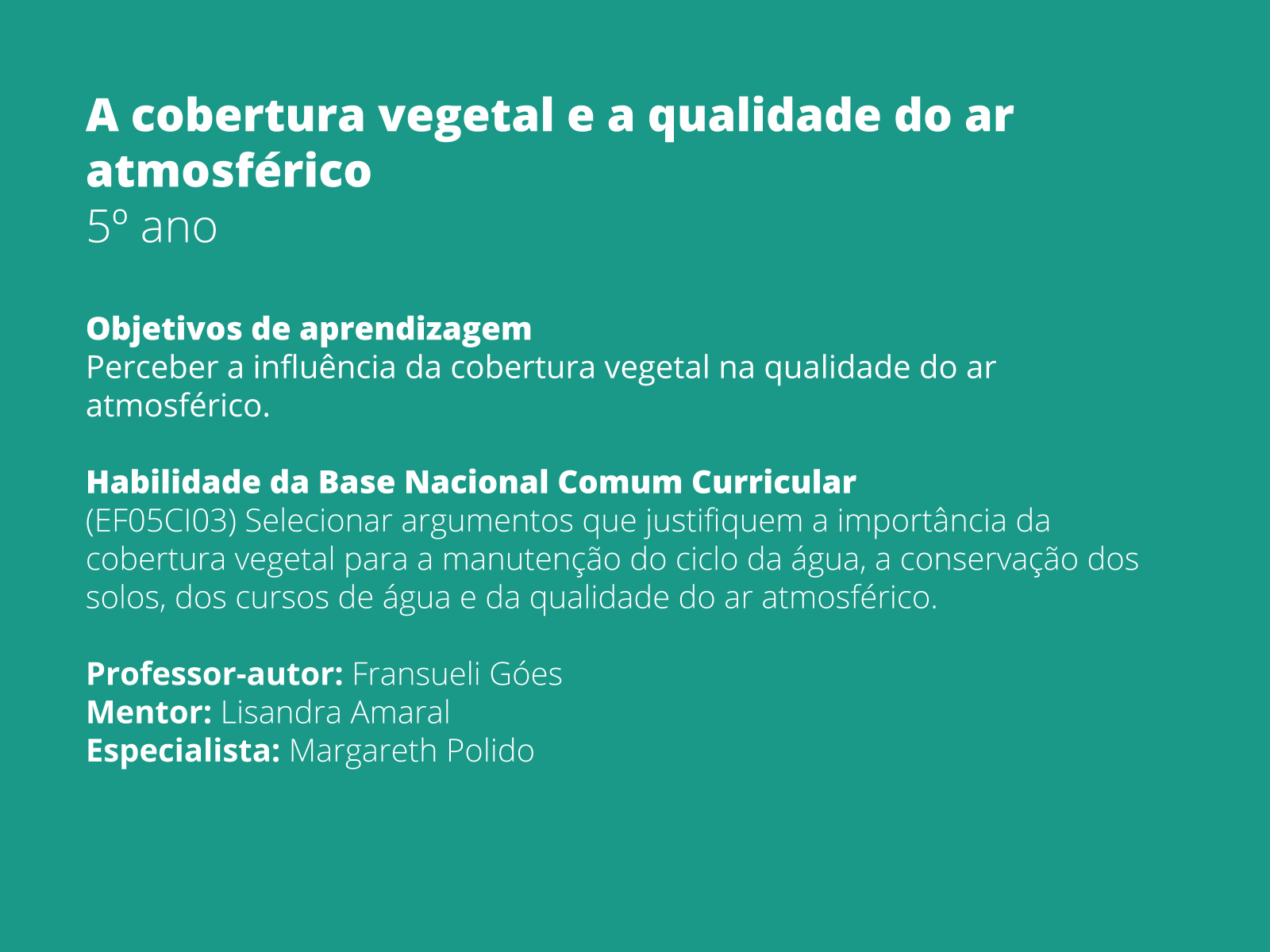 A cobertura vegetal e a qualidade do ar atmosférico
5º ano

Objetivos de aprendizagem
Perceber a influência da cobertura vegetal na qualidade do ar atmosférico.

Habilidade da Base Nacional Comum Curricular
(EF05CI03) Selecionar argumentos que justifiquem a importância da cobertura vegetal para a manutenção do ciclo da água, a conservação dos solos, dos cursos de água e da qualidade do ar atmosférico.

Professor-autor: Fransueli Góes
Mentor: Lisandra Amaral
Especialista: Margareth Polido